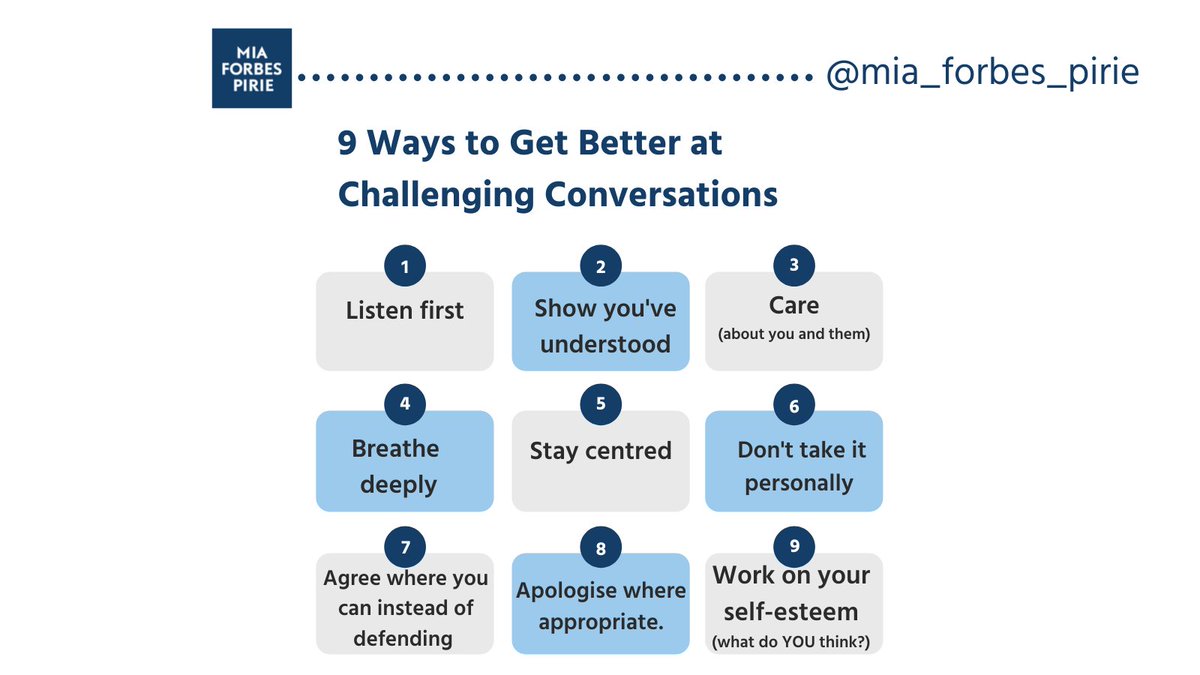 MIA FORBES PIRIE

@mia_forbes_pirie

9 Ways to Get Better at Challenging Conversations

1
Listen first

2
Show you've understood

3
Care
(about you and them)

4
Breathe deeply

5
Stay centred

6
Don't take it personally

7
Agree where you can instead of defending

8
Apologise where appropriate.

9
Work on your self-esteem
(what do YOU think?)